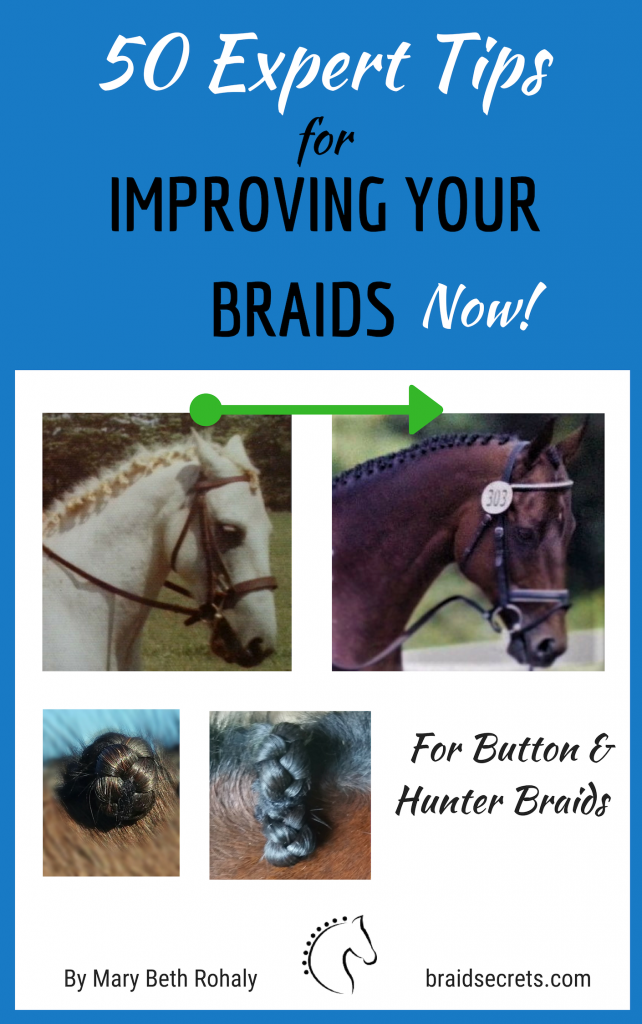 50 Expert Tips
for
IMPROVING YOUR
BRAIDS Now!

303

For Button & Hunter Braids

By Mary Beth Rohaly

braidsecrets.com